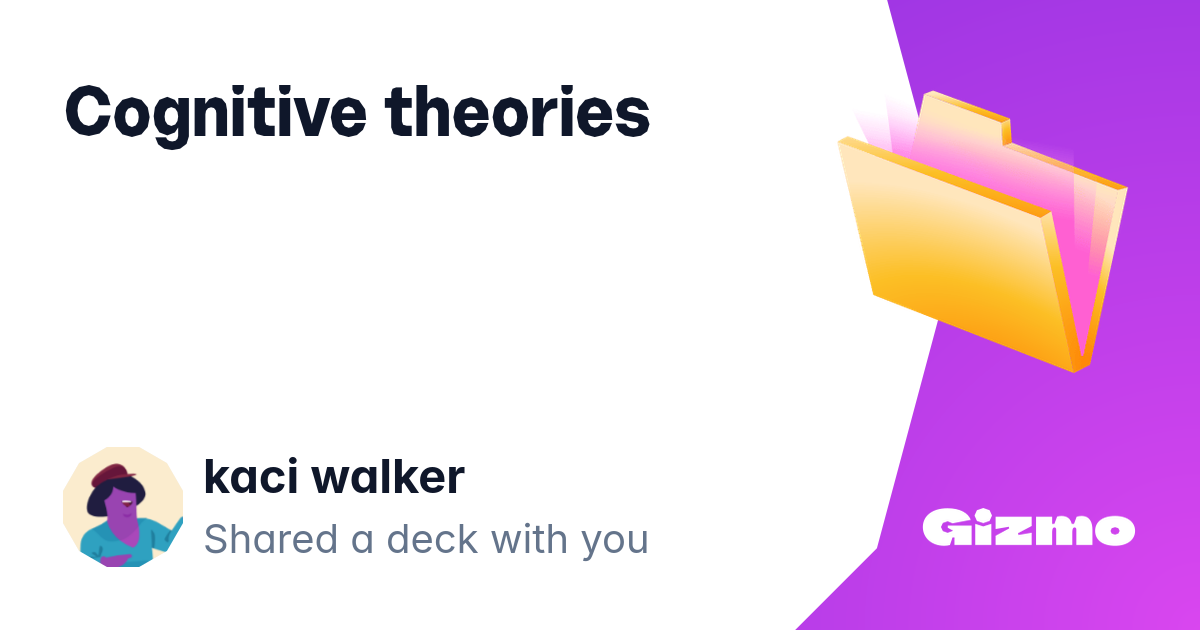 Cognitive theories

kaci walker
Shared a deck with you

Gizmo